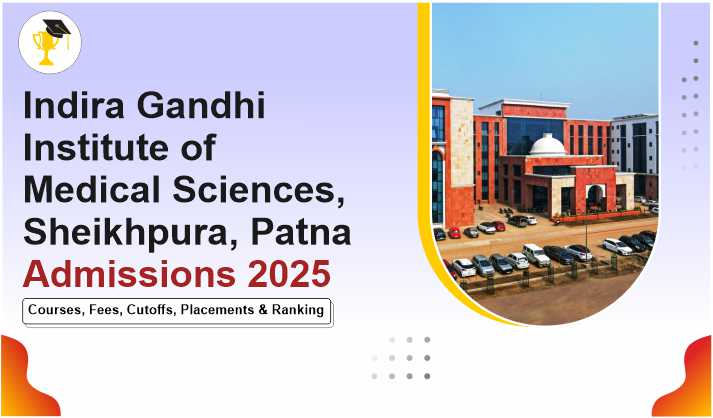 Indira Gandhi Institute of Medical Sciences, Sheikhpura, Patna
Admissions 2025

Courses, Fees, Cutoffs, Placements & Ranking